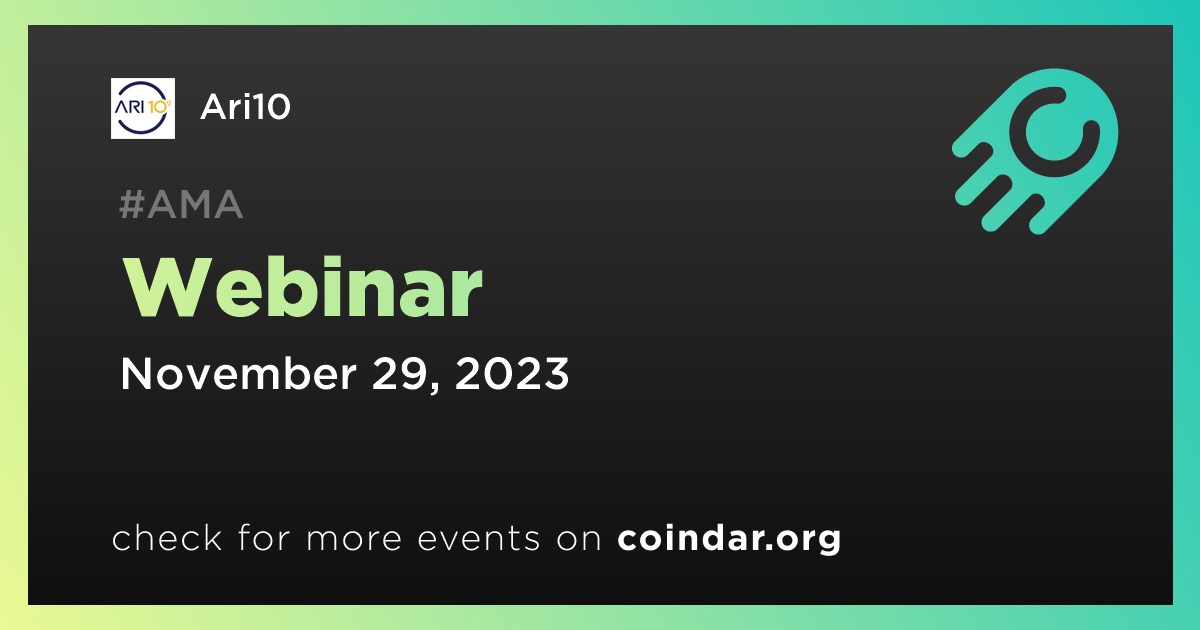 ARI 10

Ari10

#AMA

Webinar

November 29, 2023

check for more events on coindar.org